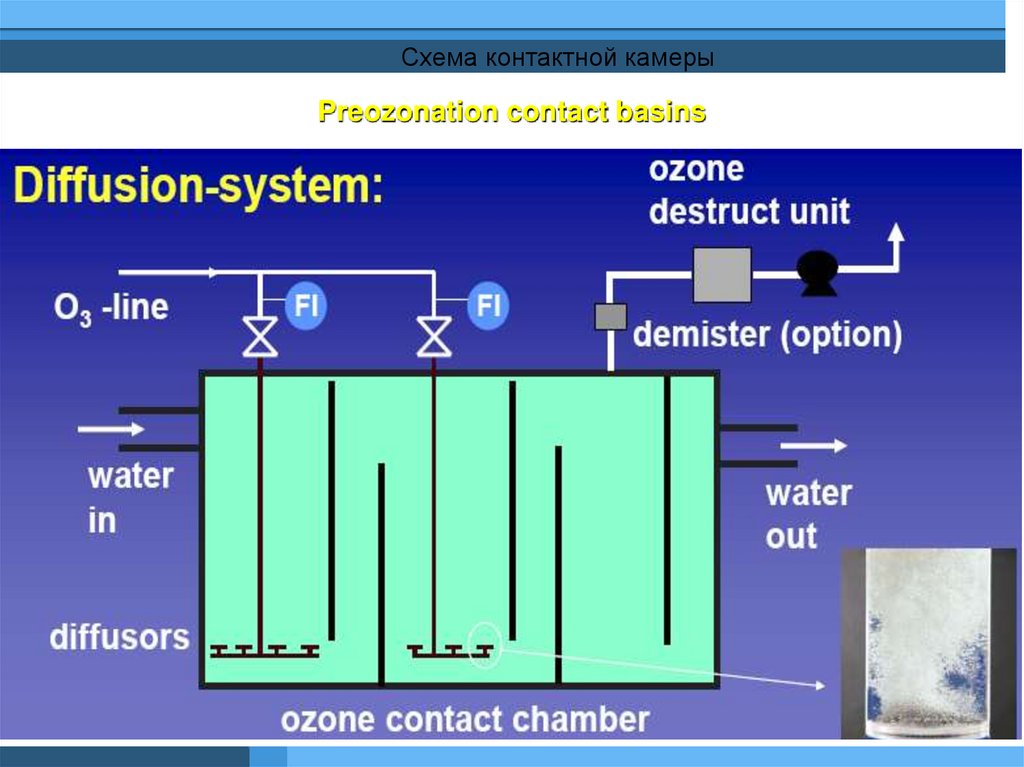 Схема контактной камеры

Preozonation contact basins

Diffusion-system:

ozone destruct unit

$O_3$ -line

FI

FI

demister (option)

water in

water out

diffusors

ozone contact chamber